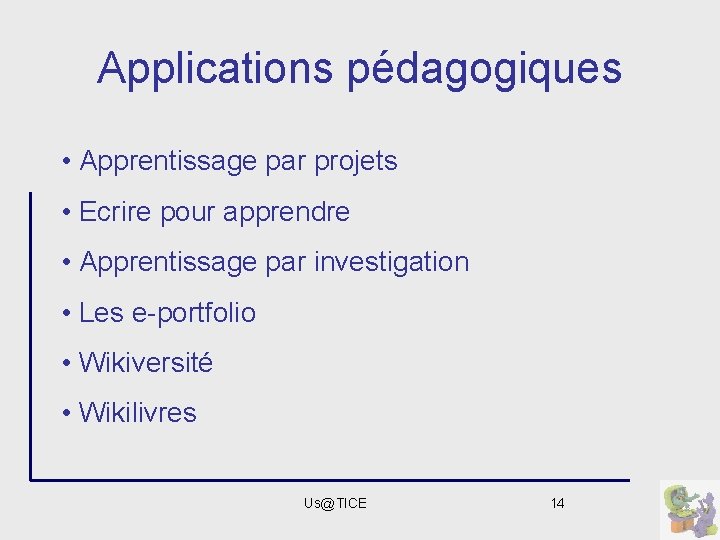 Applications pédagogiques

• Apprentissage par projets

• Ecrire pour apprendre

• Apprentissage par investigation

• Les e-portfolio

• Wikiversité

• Wikilivres

Us@TICE

14